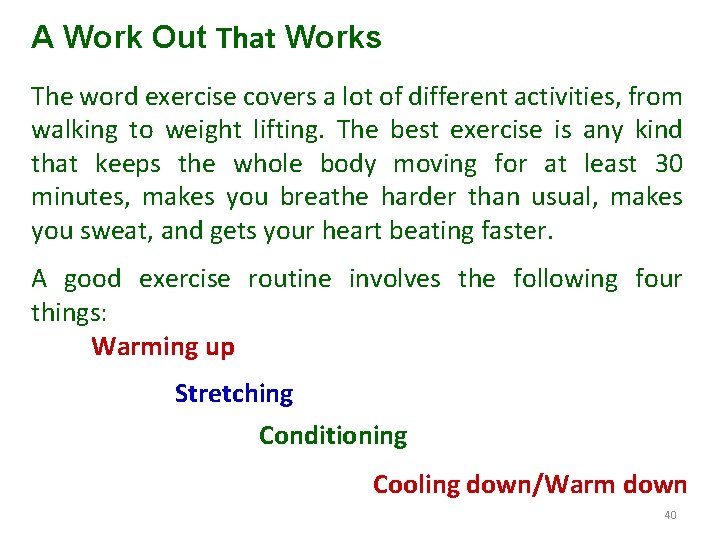 A Work Out That Works

The word exercise covers a lot of different activities, from walking to weight lifting. The best exercise is any kind that keeps the whole body moving for at least 30 minutes, makes you breathe harder than usual, makes you sweat, and gets your heart beating faster.

A good exercise routine involves the following four things:

Warming up

Stretching

Conditioning

Cooling down/Warm down

40